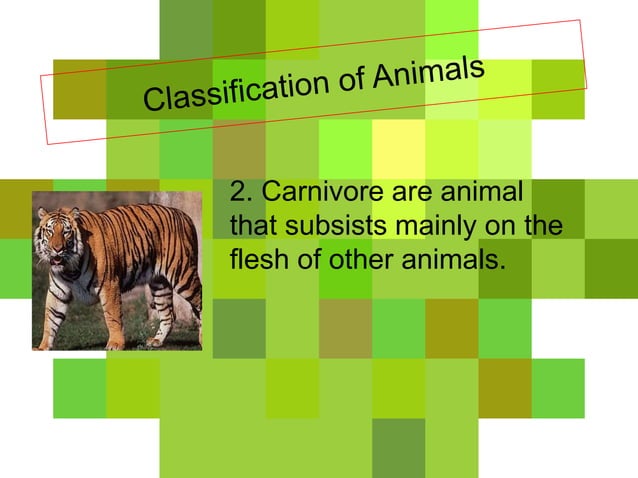 Classification of Animals

2. Carnivore are animal that subsists mainly on the flesh of other animals.